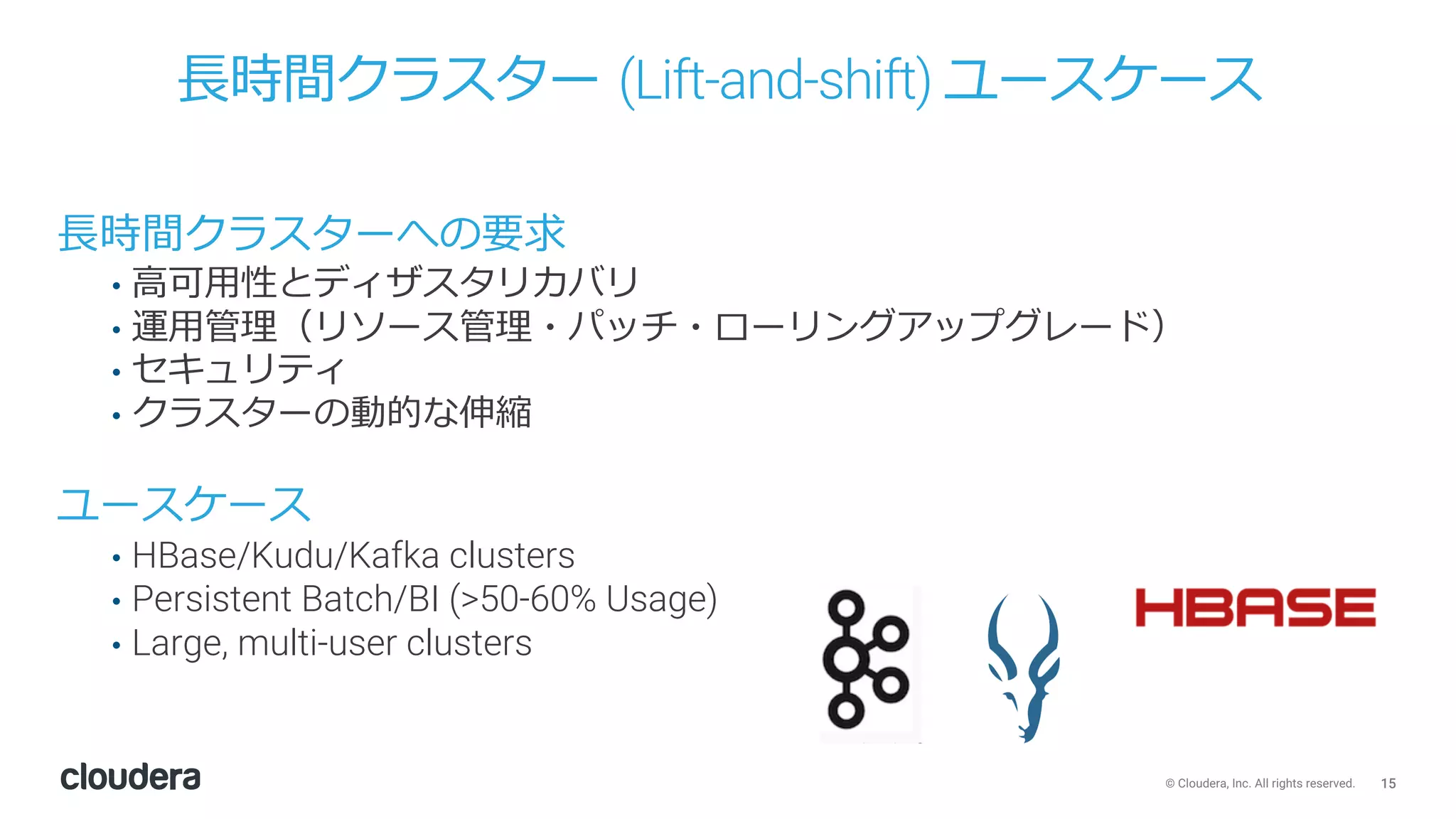 長時間クラスター (Lift-and-shift) ユースケース

長時間クラスターへの要求
• 高可用性とディザスタリカバリ
• 運用管理（リソース管理・パッチ・ローリングアップグレード）
• セキュリティ
• クラスターの動的な伸縮

ユースケース
• HBase/Kudu/Kafka clusters
• Persistent Batch/BI (>50-60% Usage)
• Large, multi-user clusters

HBASE

cloudera

© Cloudera, Inc. All rights reserved. 15